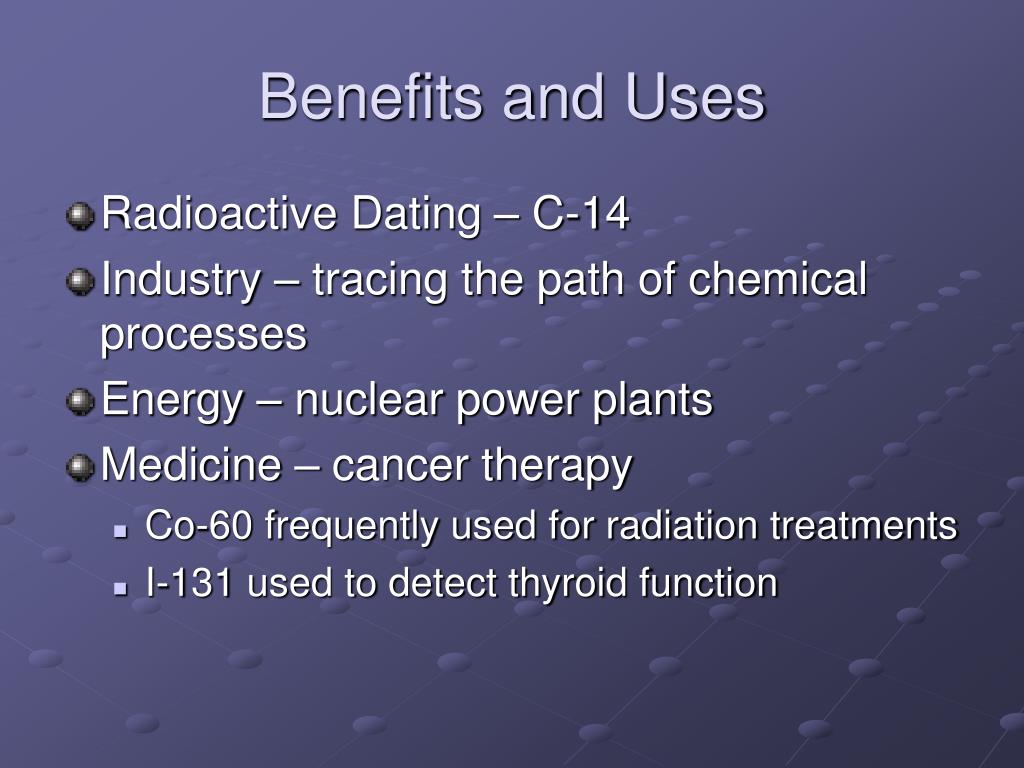 Benefits and Uses

Radioactive Dating – C-14

Industry – tracing the path of chemical processes

Energy – nuclear power plants

Medicine – cancer therapy

Co-60 frequently used for radiation treatments

I-131 used to detect thyroid function